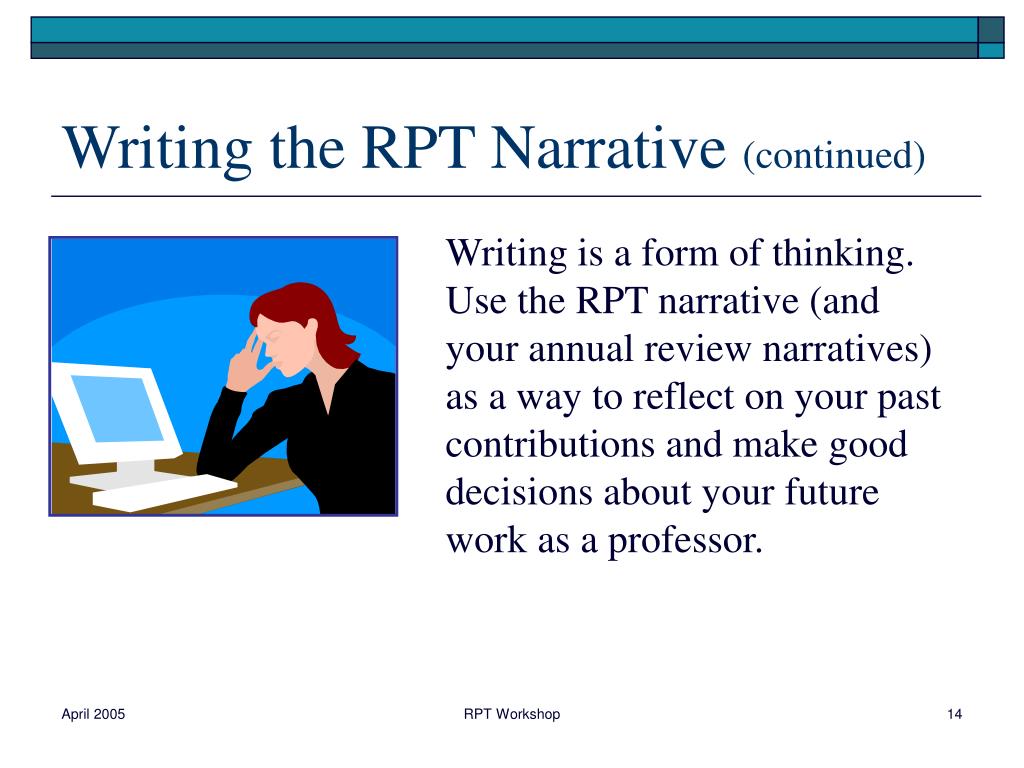 Writing the RPT Narrative (continued)

Writing is a form of thinking. Use the RPT narrative (and your annual review narratives) as a way to reflect on your past contributions and make good decisions about your future work as a professor.

April 2005

RPT Workshop

14